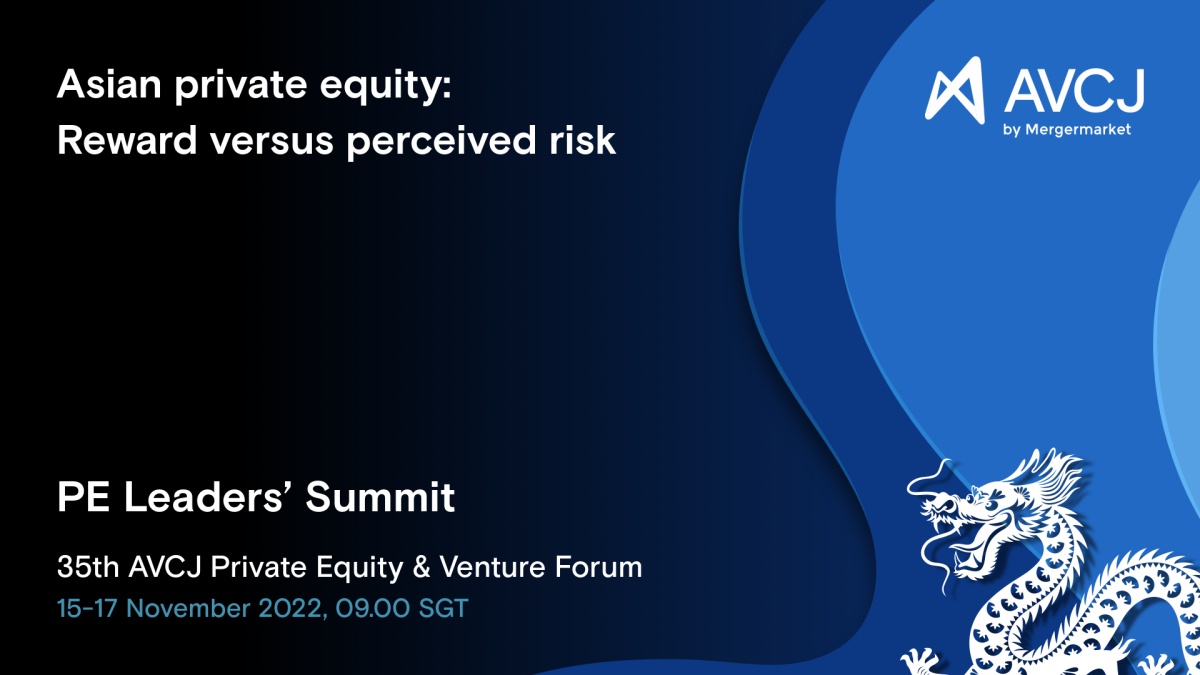 Asian private equity:
Reward versus perceived risk

AVCJ
by Mergermarket

PE Leaders' Summit

35th AVCJ Private Equity & Venture Forum
15-17 November 2022, 09.00 SGT